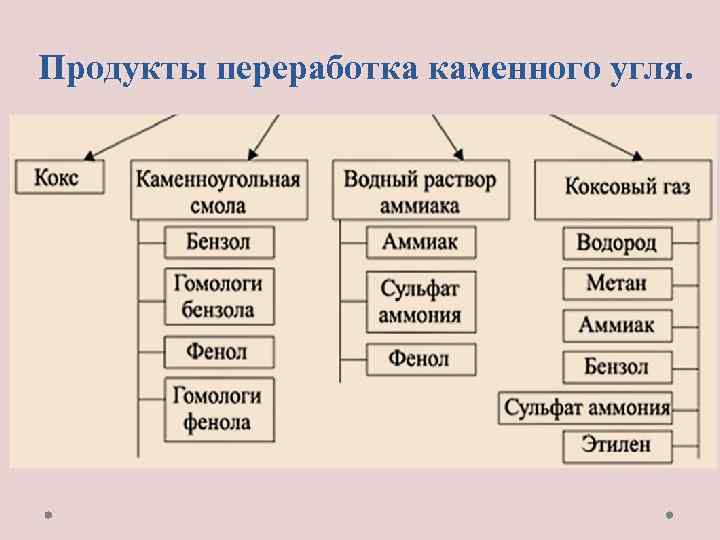 Продукты переработка каменного угля.

Кокс

Каменноугольная смола

Бензол

Гомологи бензола

Фенол

Гомологи фенола

Водный раствор аммиака

Аммиак

Сульфат аммония

Фенол

Коксовый газ

Водород

Метан

Аммиак

Бензол

Сульфат аммония

Этилен